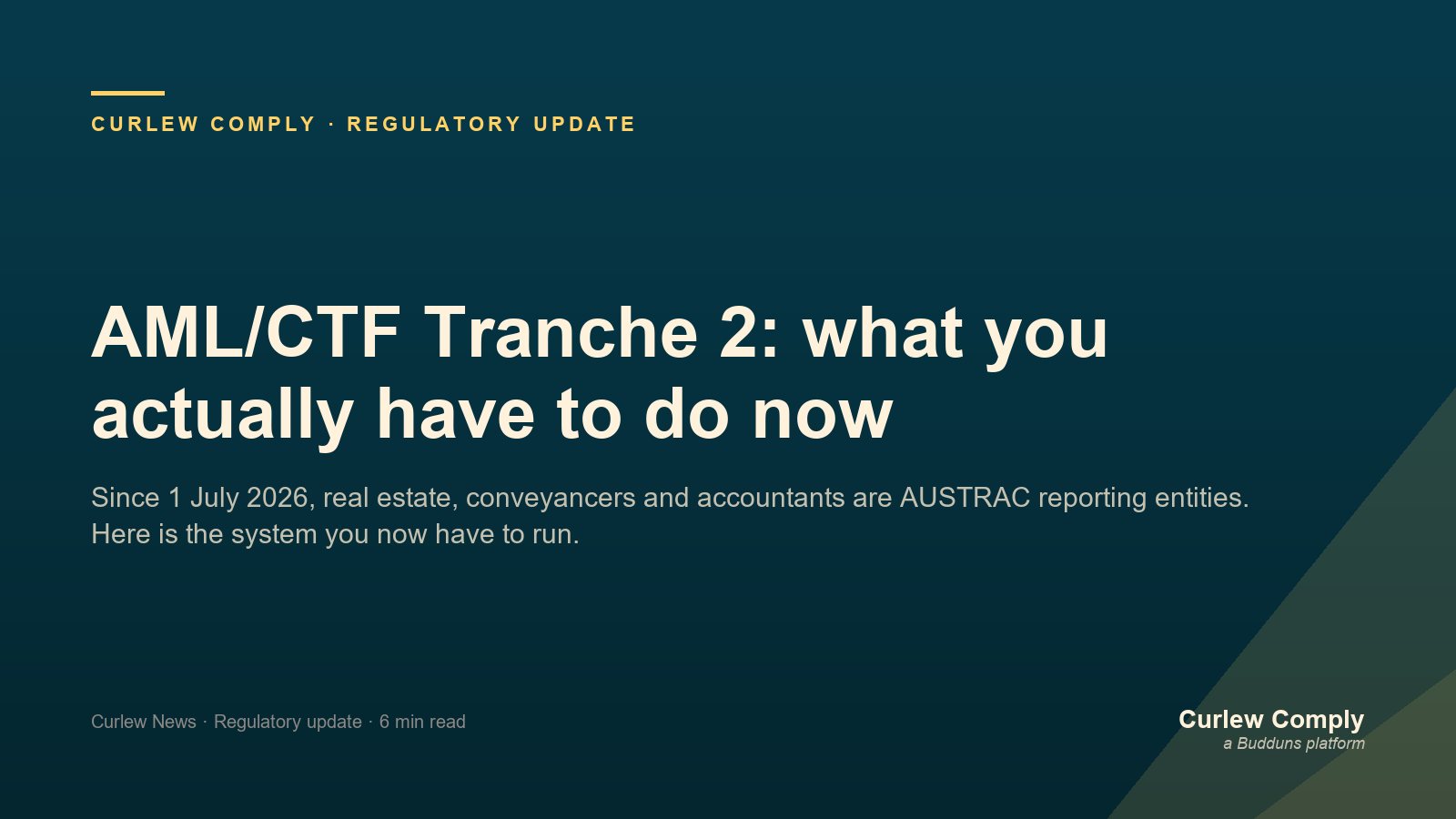 CURLEW COMPLY · REGULATORY UPDATE

AML/CTF Tranche 2: what you actually have to do now

Since 1 July 2026, real estate, conveyancers and accountants are AUSTRAC reporting entities. Here is the system you now have to run.

Curlew News · Regulatory update · 6 min read

Curlew Comply
a Budduns platform